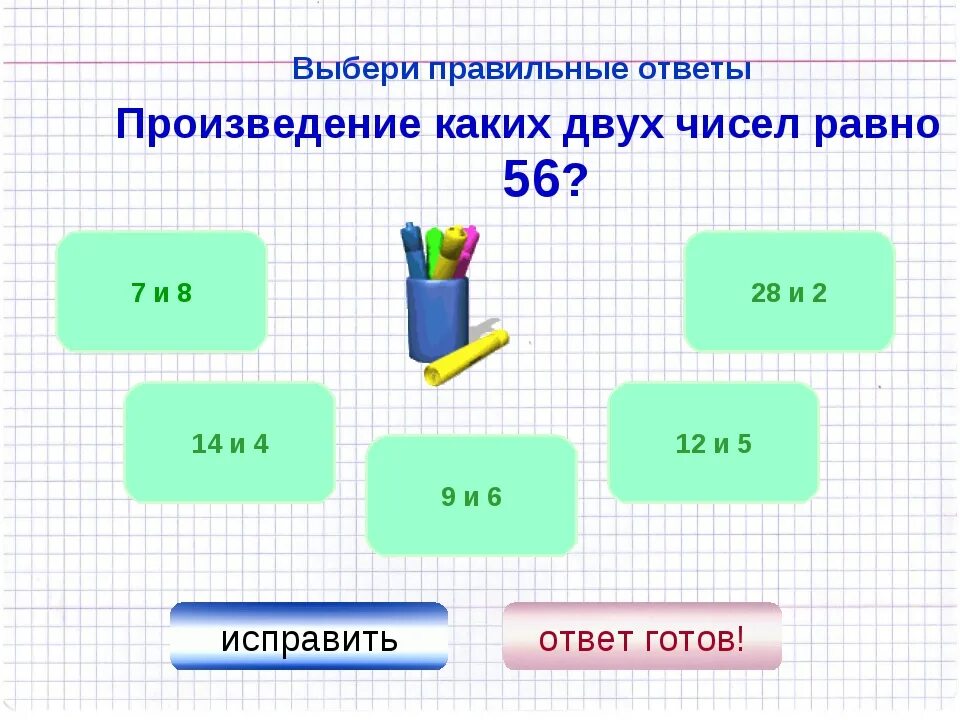 Выбери правильные ответы

Произведение каких двух чисел равно 56?

7 и 8

28 и 2

14 и 4

12 и 5

9 и 6

исправить

ответ готов!